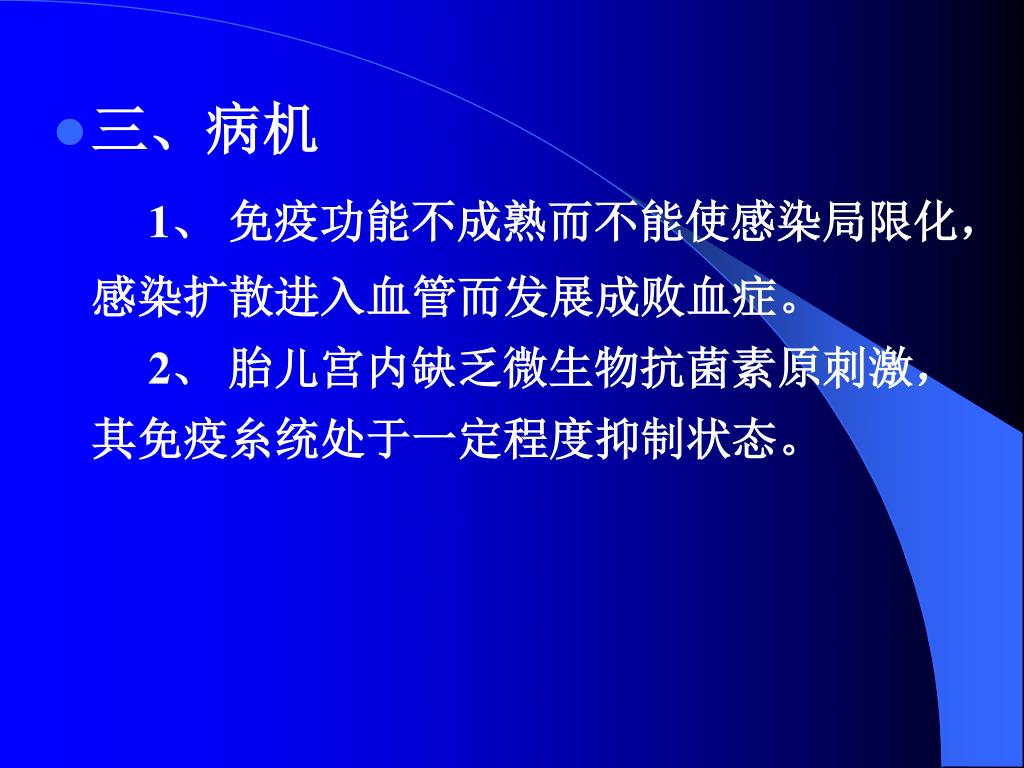 三、病机

1、 免疫功能不成熟而不能使感染局限化，感染扩散进入血管而发展成败血症。

2、 胎儿宫内缺乏微生物抗菌素原刺激，其免疫系统处于一定程度抑制状态。